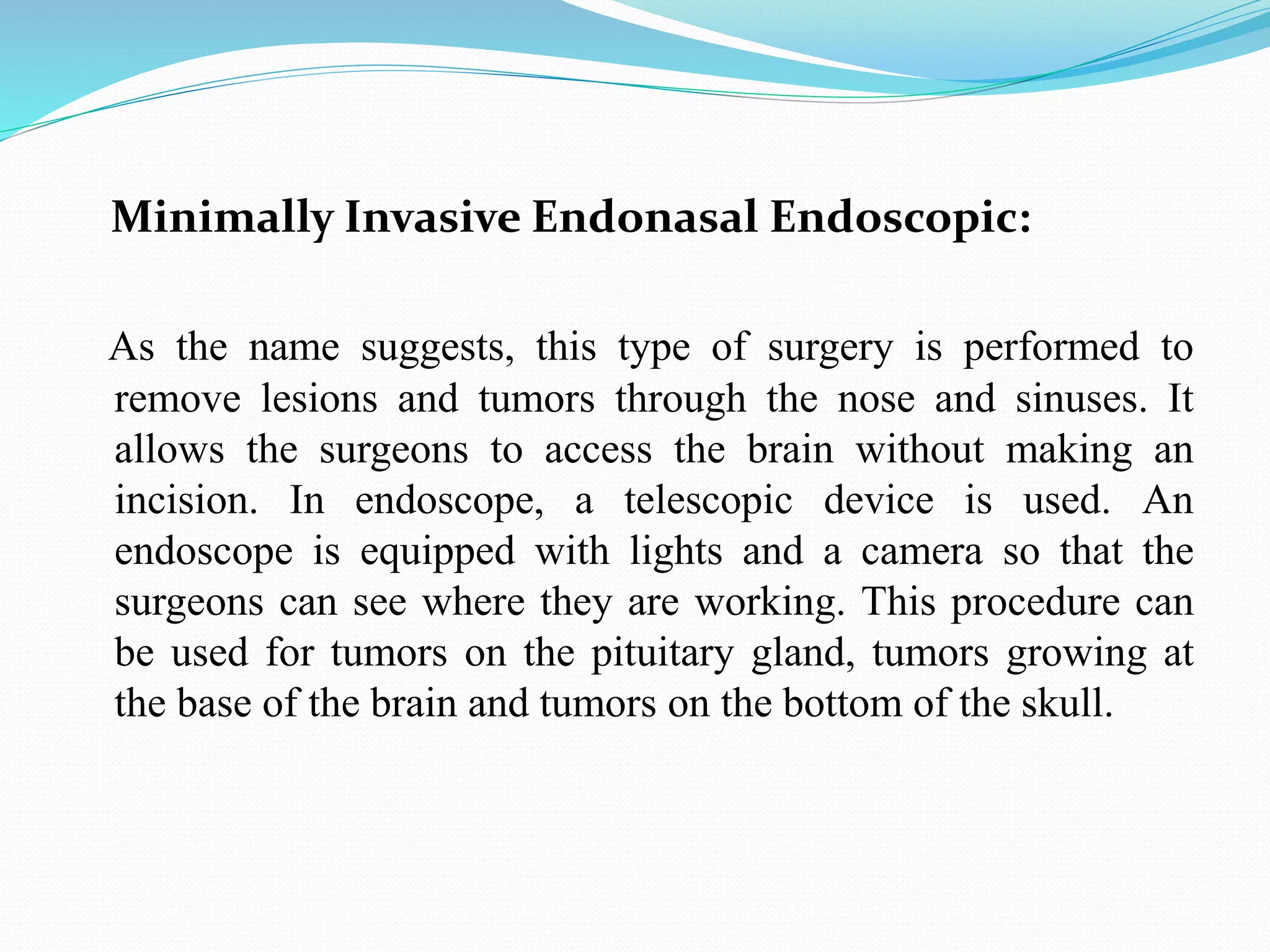 Minimally Invasive Endonasal Endoscopic:

As the name suggests, this type of surgery is performed to remove lesions and tumors through the nose and sinuses. It allows the surgeons to access the brain without making an incision. In endoscope, a telescopic device is used. An endoscope is equipped with lights and a camera so that the surgeons can see where they are working. This procedure can be used for tumors on the pituitary gland, tumors growing at the base of the brain and tumors on the bottom of the skull.